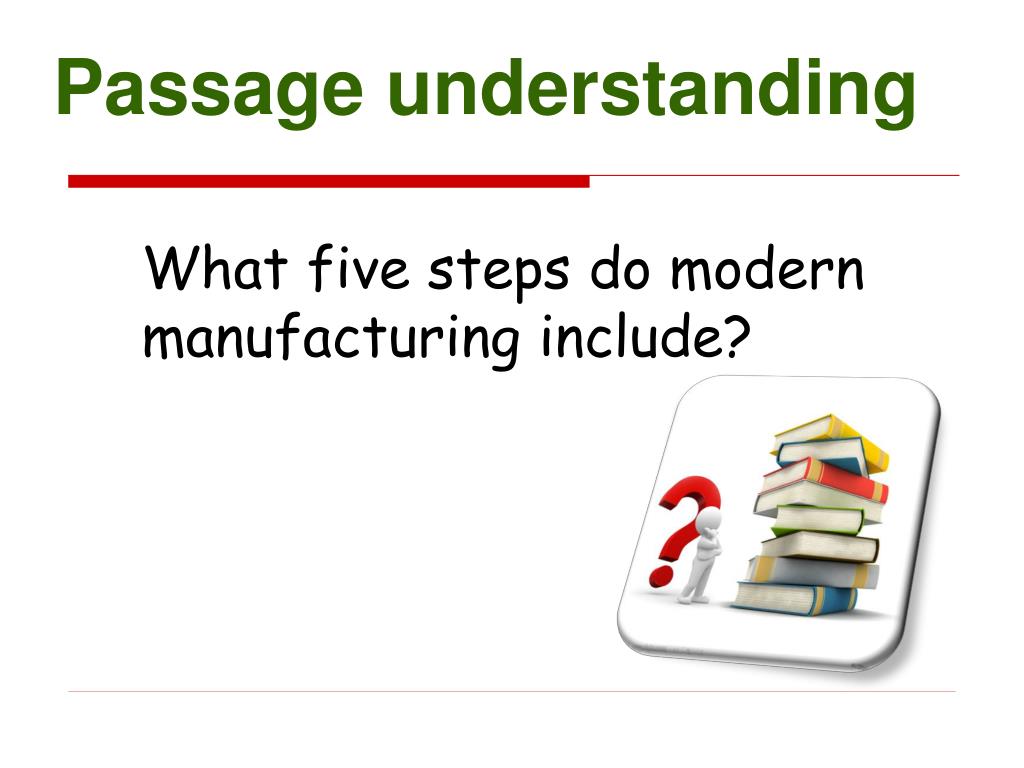 Passage understanding

What five steps do modern manufacturing include?